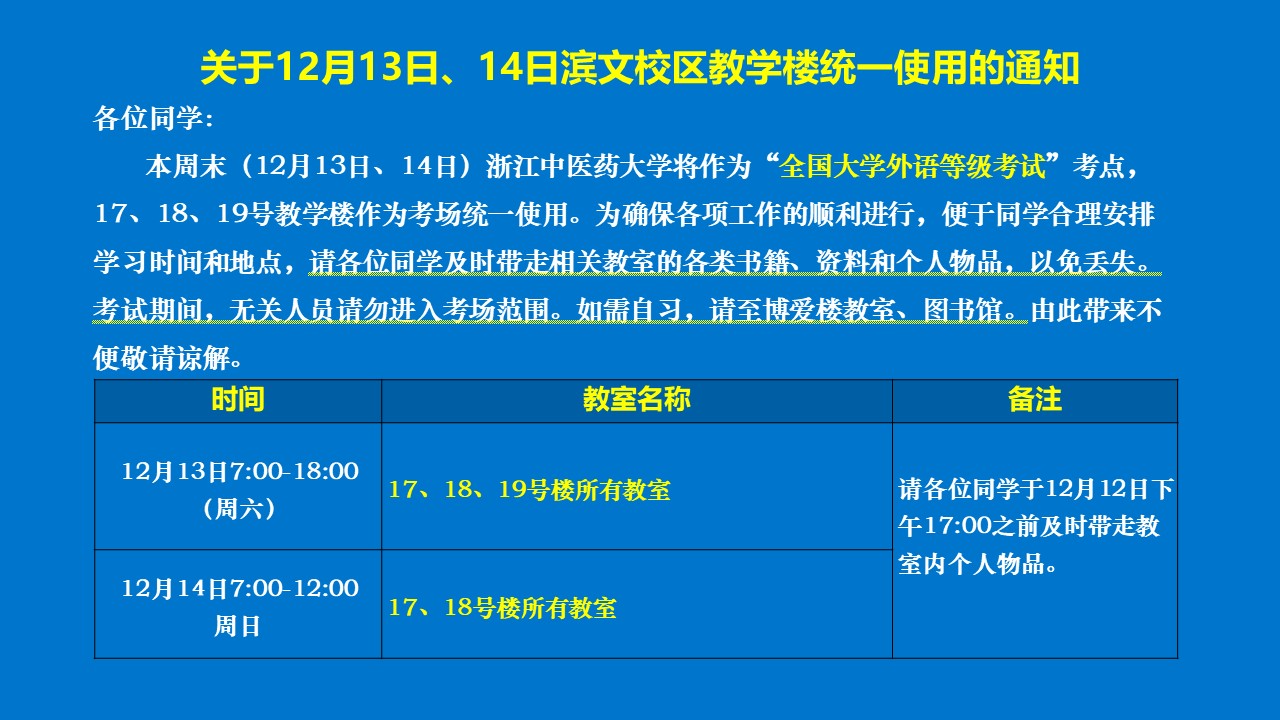 关于12月13日、14日滨文校区教学楼统一使用的通知

各位同学：

本周末（12月13日、14日）浙江中医药大学将作为“全国大学外语等级考试”考点，17、18、19号教学楼作为考场统一使用。为确保各项工作的顺利进行，便于同学合理安排学习时间和地点，请各位同学及时带走相关教室的各类书籍、资料和个人物品，以免丢失。考试期间，无关人员请勿进入考场范围。如需自习，请至博爱楼教室、图书馆。由此带来不便敬请谅解。

| 时间 | 教室名称 | 备注 |
|---|---|---|
| 12月13日7:00-18:00（周六） | 17、18、19号楼所有教室 | 请各位同学于12月12日下午17:00之前及时带走教室内个人物品。 |
| 12月14日7:00-12:00 周日 | 17、18号楼所有教室 | |